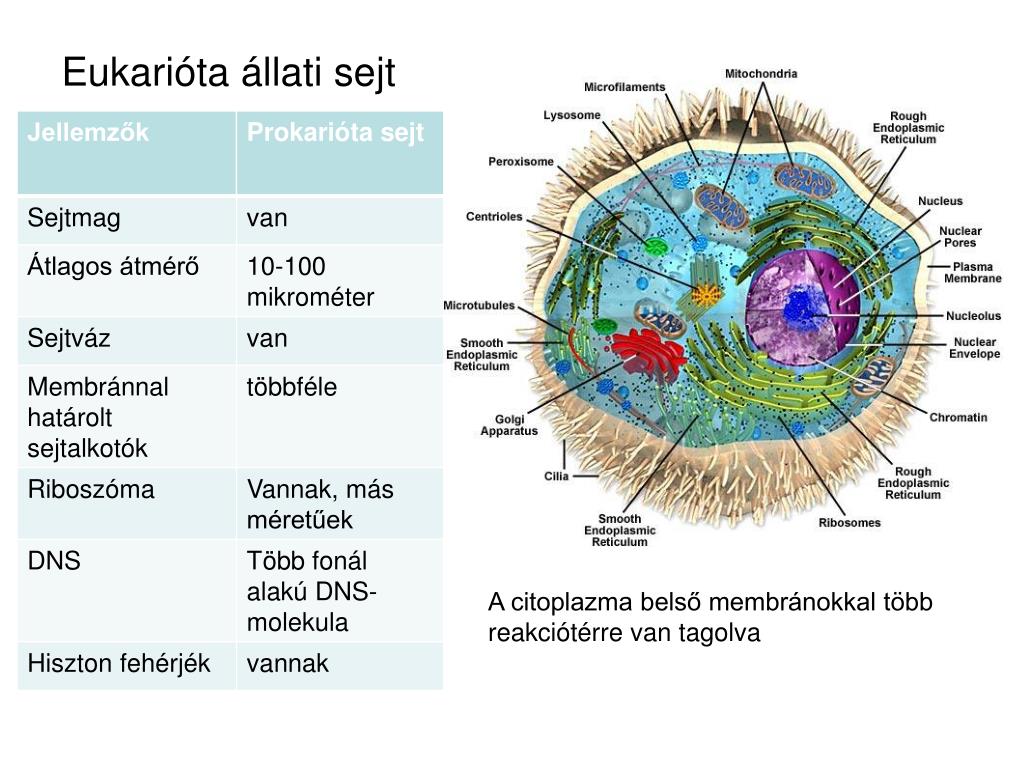 Eukarióta állati sejt

| Jellemzők | Prokarióta sejt |
|---|---|
| Sejtmag | van |
| Átlagos átmérő | 10-100 mikrométer |
| Sejtváz | van |
| Membránnal határolt sejtalkotók | többféle |
| Riboszóma | Vannak, más méretűek |
| DNS | Több fonál alakú DNS-molekula |
| Hiszton fehérjék | vannak |

Microfilaments
Mitochondria
Lysosome
Rough Endoplasmic Reticulum
Peroxisome
Nucleus
Centrioles
Nuclear Pores
Plasma Membrane
Microtubules
Nucleolus
Smooth Endoplasmic Reticulum
Nuclear Envelope
Golgi Apparatus
Chromatin
Cilia
Rough Endoplasmic Reticulum
Smooth Endoplasmic Reticulum
Ribosomes

A citoplazma belső membránokkal több reakciótérre van tagolva